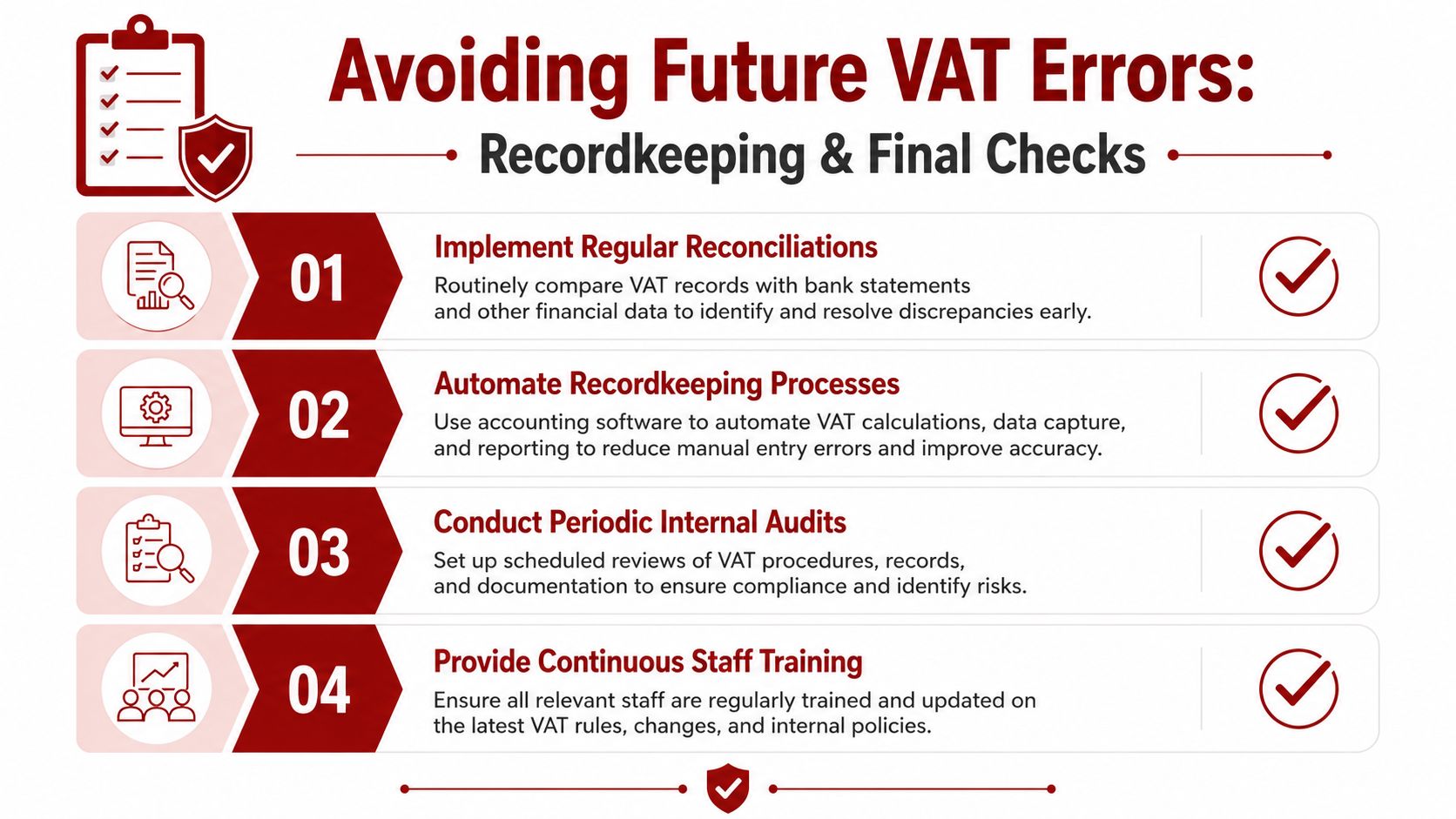 Avoiding Future VAT Errors:

Recordkeeping & Final Checks

01

Implement Regular Reconciliations

Routinely compare VAT records with bank statements and other financial data to identify and resolve discrepancies early.

02

Automate Recordkeeping Processes

Use accounting software to automate VAT calculations, data capture, and reporting to reduce manual entry errors and improve accuracy.

03

Conduct Periodic Internal Audits

Set up scheduled reviews of VAT procedures, records, and documentation to ensure compliance and identify risks.

04

Provide Continuous Staff Training

Ensure all relevant staff are regularly trained and updated on the latest VAT rules, changes, and internal policies.